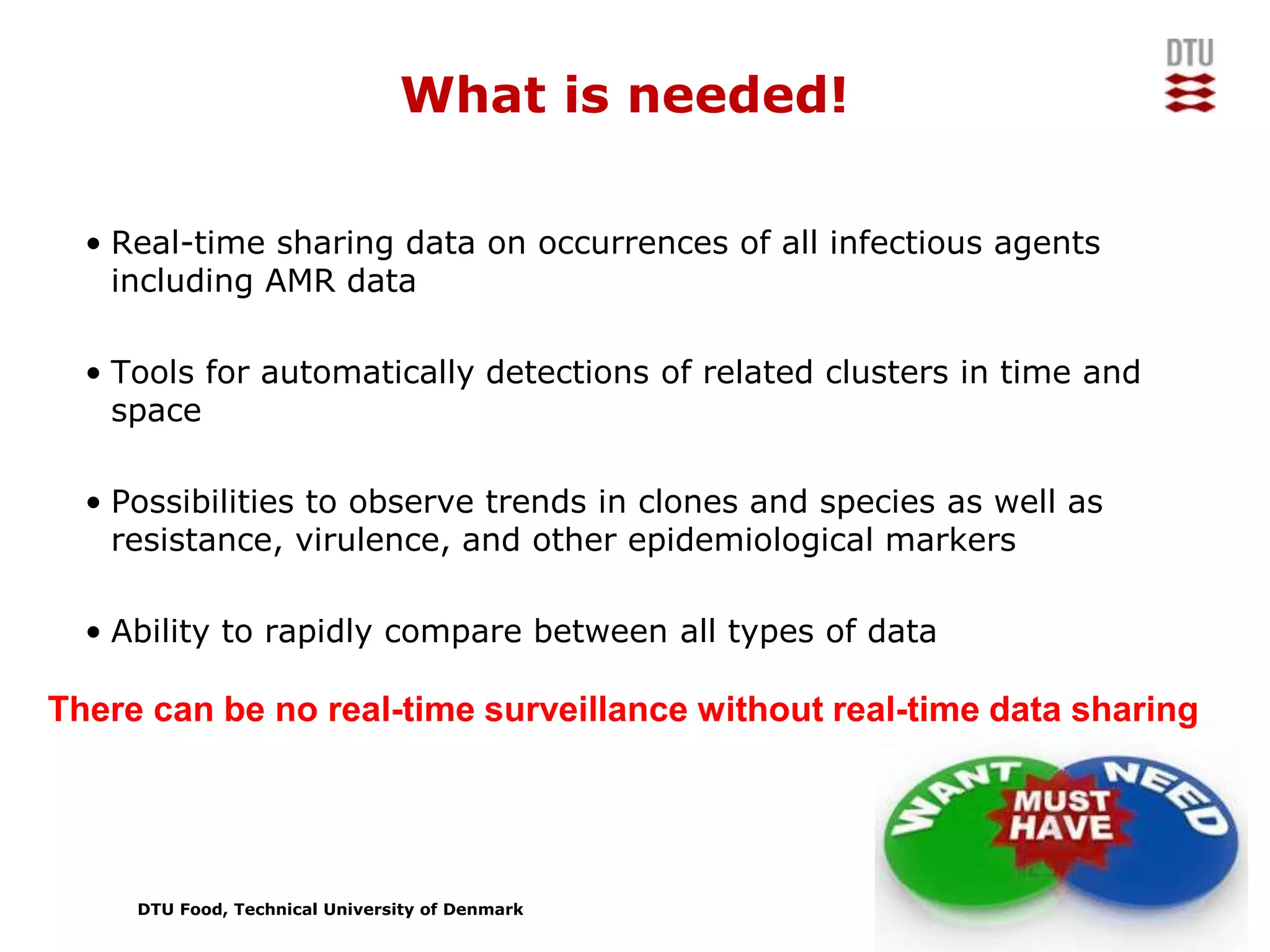 DTU

What is needed!

• Real-time sharing data on occurrences of all infectious agents including AMR data

• Tools for automatically detections of related clusters in time and space

• Possibilities to observe trends in clones and species as well as resistance, virulence, and other epidemiological markers

• Ability to rapidly compare between all types of data

There can be no real-time surveillance without real-time data sharing

WANT
MUST HAVE
NEED

DTU Food, Technical University of Denmark